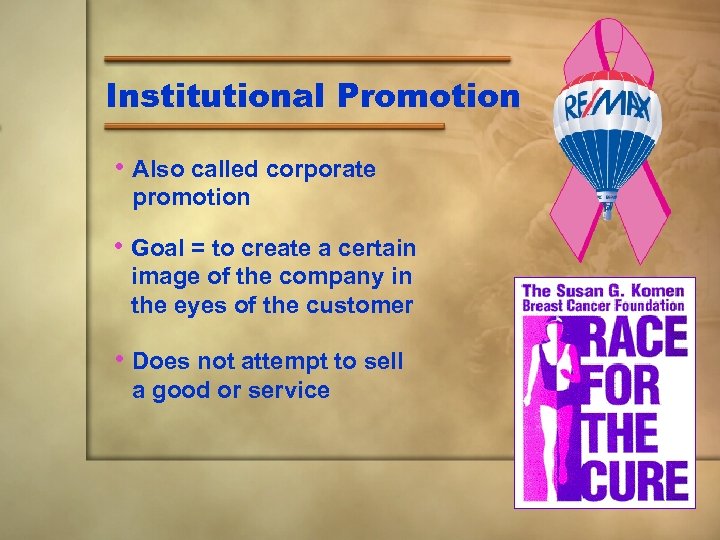 Institutional Promotion

• Also called corporate promotion

• Goal = to create a certain image of the company in the eyes of the customer

• Does not attempt to sell a good or service

RE/MAX

The Susan G. Komen Breast Cancer Foundation

RACE FOR THE CURE